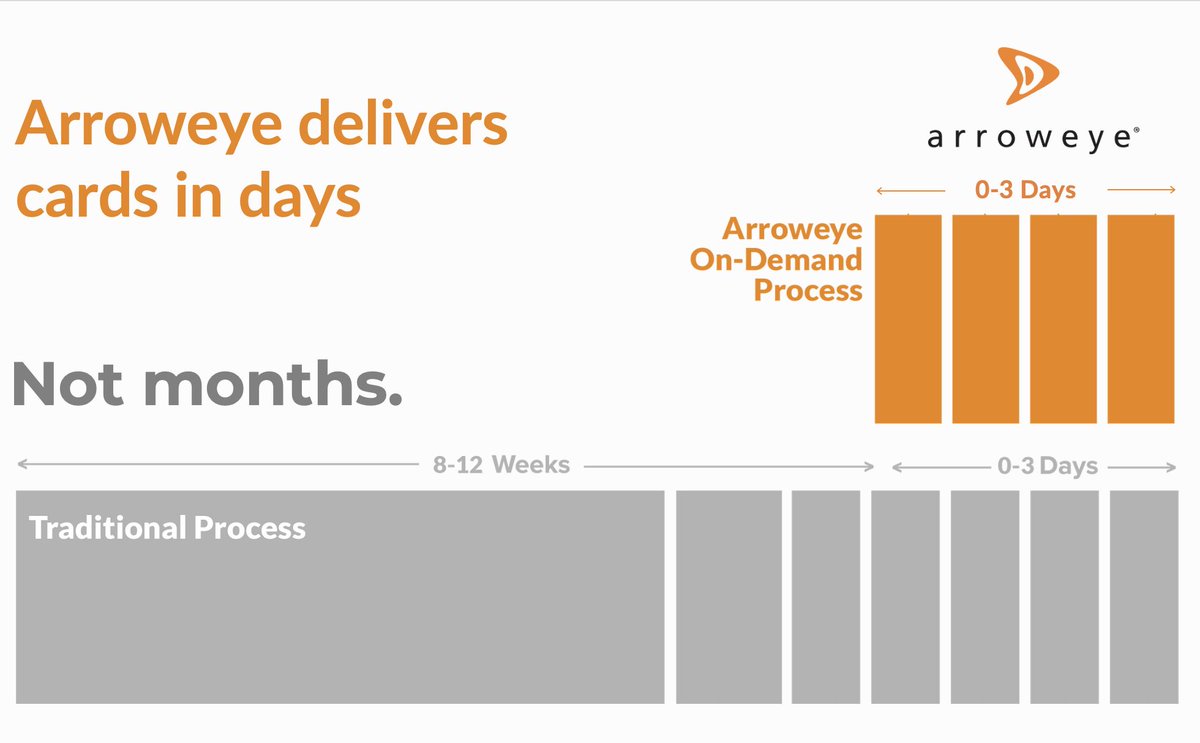 Arroweye delivers cards in days

arroweye®

0-3 Days

Arroweye On-Demand Process

Not months.

8-12 Weeks

0-3 Days

Traditional Process